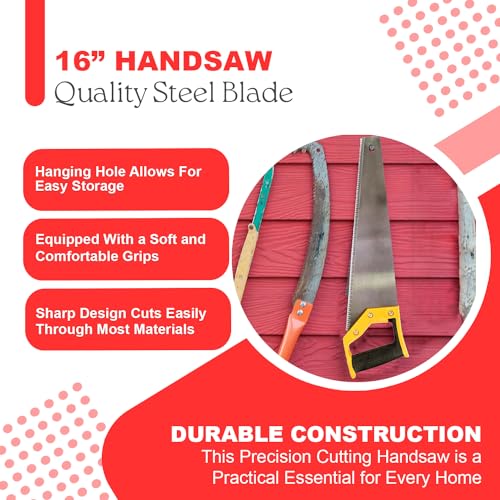 16” HANDSAW
Quality Steel Blade

Hanging Hole Allows For Easy Storage

Equipped With a Soft and Comfortable Grips

Sharp Design Cuts Easily Through Most Materials

DURABLE CONSTRUCTION
This Precision Cutting Handsaw is a Practical Essential for Every Home